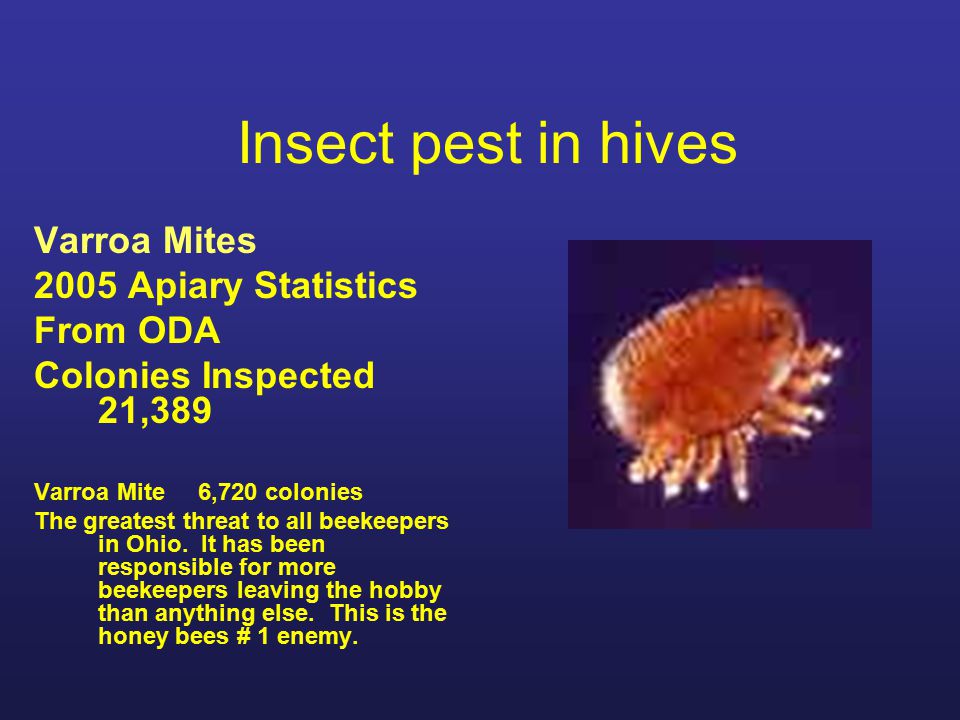 Insect pest in hives

Varroa Mites
2005 Apiary Statistics
From ODA
Colonies Inspected
21,389

Varroa Mite 6,720 colonies
The greatest threat to all beekeepers in Ohio. It has been responsible for more beekeepers leaving the hobby than anything else. This is the honey bees # 1 enemy.